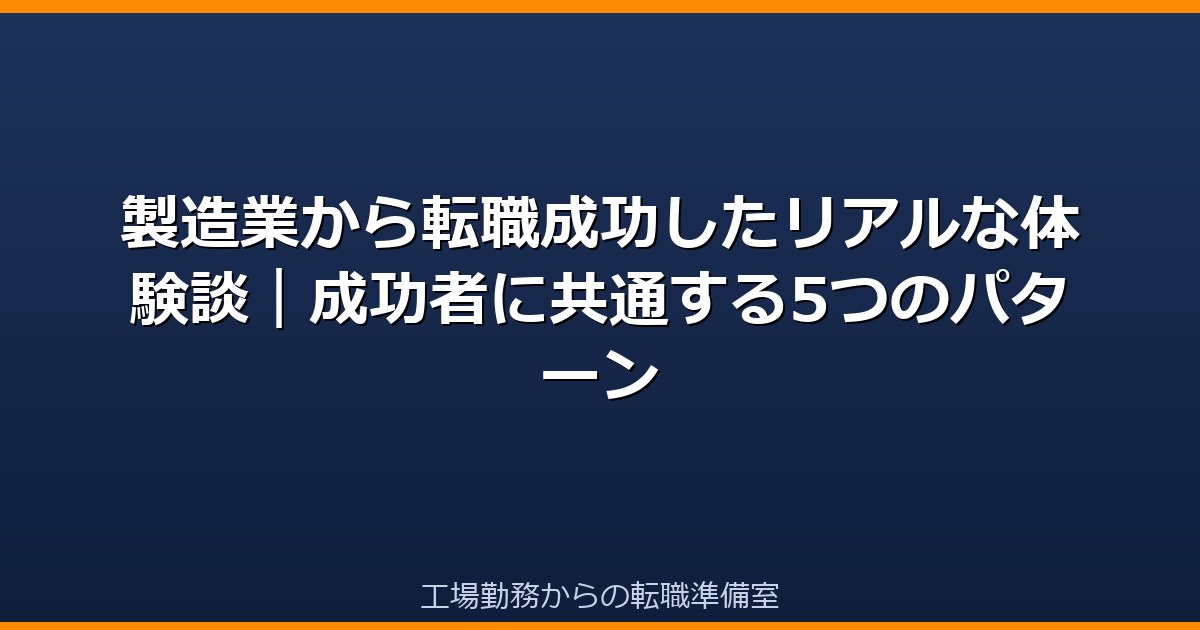 製造業から転職成功したリアルな体験談｜成功者に共通する5つのパターン

工場勤務からの転職準備室